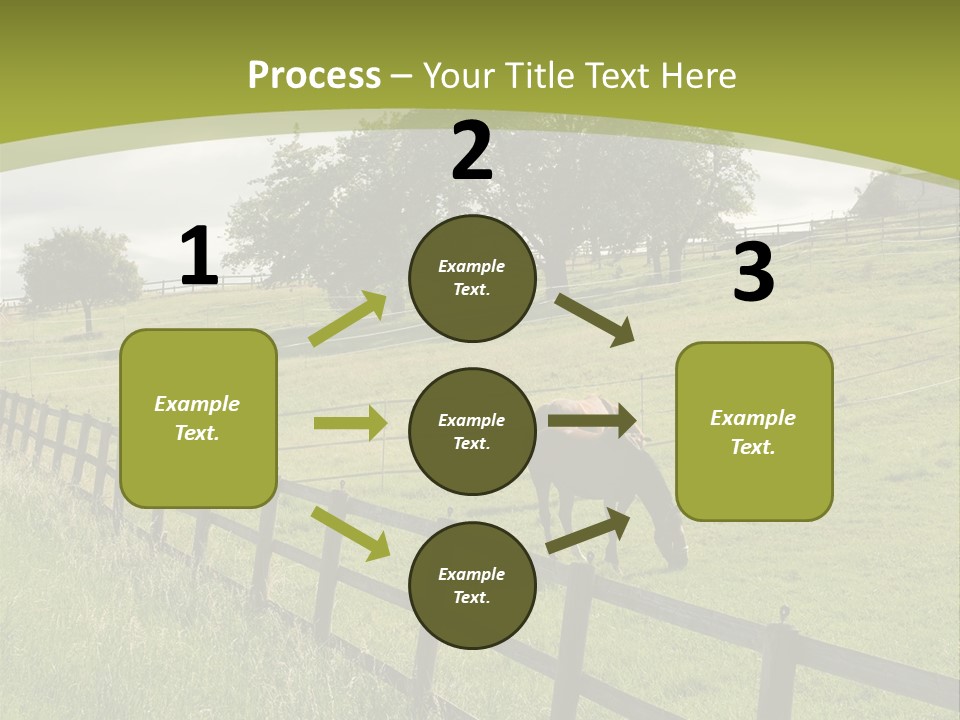 Process – Your Title Text Here

1

Example Text.

2

Example Text.

Example Text.

Example Text.

3

Example Text.